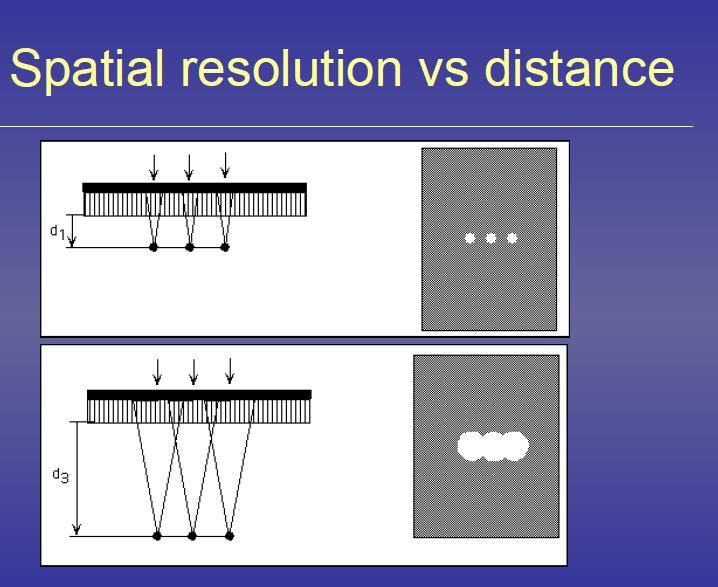 Spatial resolution vs distance

$d_1$

$d_3$